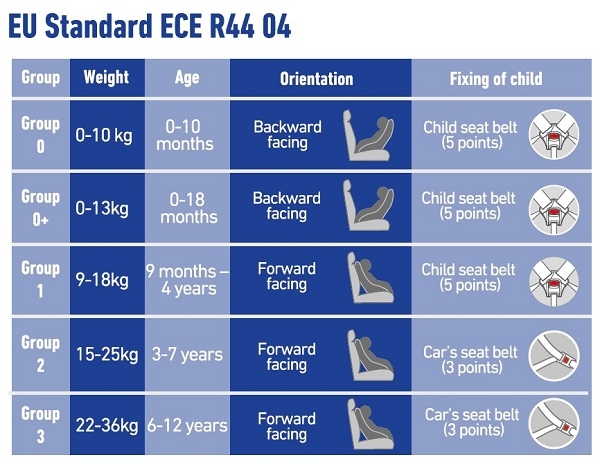 EU Standard ECE R44 04

| Group | Weight | Age | Orientation | Fixing of child |
|---|---|---|---|---|
| Group 0 | 0-10 kg | 0-10 months | Backward facing | Child seat belt (5 points) |
| Group 0+ | 0-13kg | 0-18 months | Backward facing | Child seat belt (5 points) |
| Group 1 | 9-18kg | 9 months – 4 years | Forward facing | Child seat belt (5 points) |
| Group 2 | 15-25kg | 3-7 years | Forward facing | Car's seat belt (3 points) |
| Group 3 | 22-36kg | 6-12 years | Forward facing | Car's seat belt (3 points) |